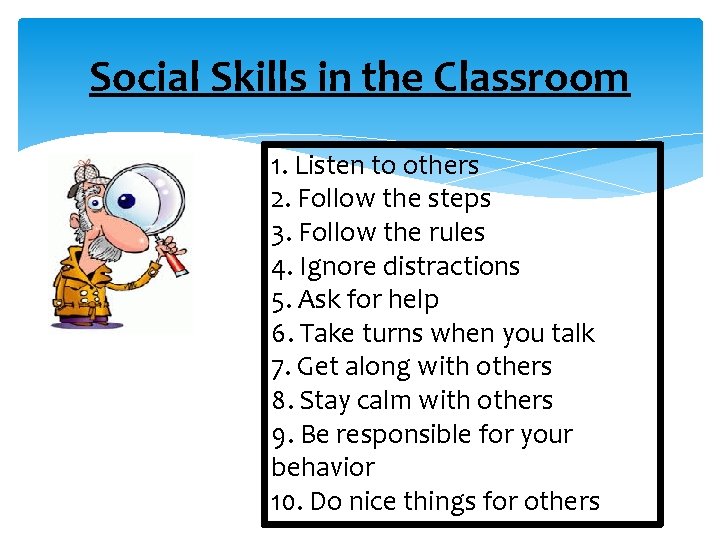 Social Skills in the Classroom

1. Listen to others
2. Follow the steps
3. Follow the rules
4. Ignore distractions
5. Ask for help
6. Take turns when you talk
7. Get along with others
8. Stay calm with others
9. Be responsible for your behavior
10. Do nice things for others